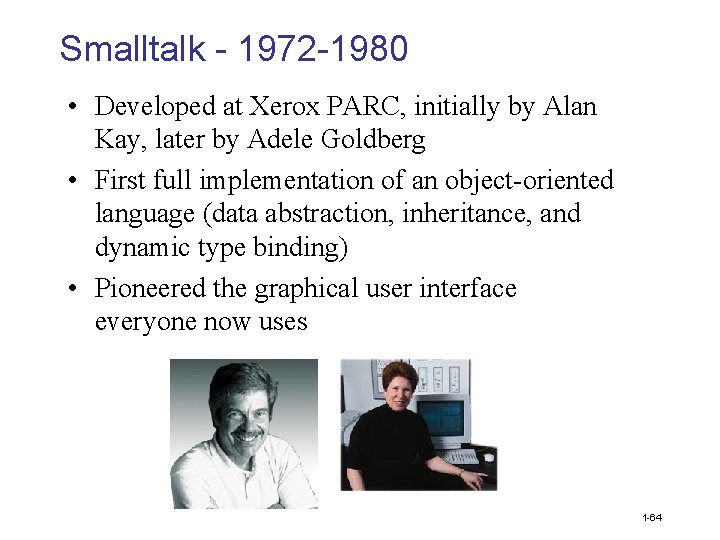 Smalltalk - 1972-1980

• Developed at Xerox PARC, initially by Alan Kay, later by Adele Goldberg

• First full implementation of an object-oriented language (data abstraction, inheritance, and dynamic type binding)

• Pioneered the graphical user interface everyone now uses

1-64